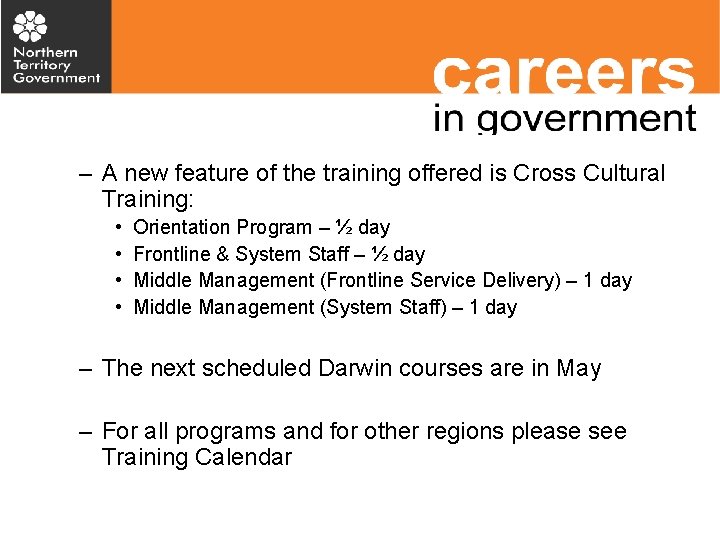 Northern Territory Government

careers
in government

– A new feature of the training offered is Cross Cultural Training:
• Orientation Program – ½ day
• Frontline & System Staff – ½ day
• Middle Management (Frontline Service Delivery) – 1 day
• Middle Management (System Staff) – 1 day

– The next scheduled Darwin courses are in May

– For all programs and for other regions please see Training Calendar